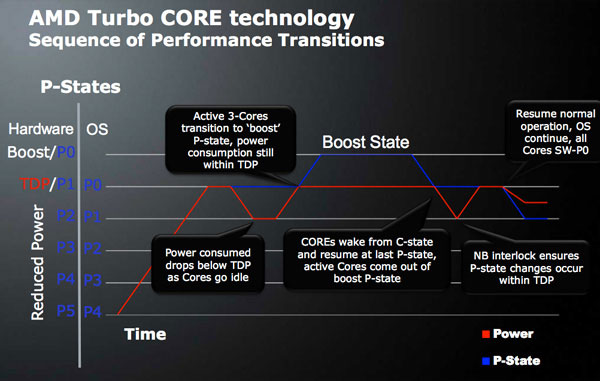 AMD Turbo CORE technology
Sequence of Performance Transitions

P-States

Hardware OS

Boost/P0

TDP/P1 P0

P2 P1

P3 P2

P4 P3

P5 P4

Reduced Power

Active 3-Cores transition to 'boost' P-state, power consumption still within TDP

Boost State

Resume normal operation, OS continue, all Cores SW-P0

Power consumed drops below TDP as Cores go idle

COREs wake from C-state and resume at last P-state, active Cores come out of boost P-state

NB interlock ensures P-state changes occur within TDP

Time

Power

P-State